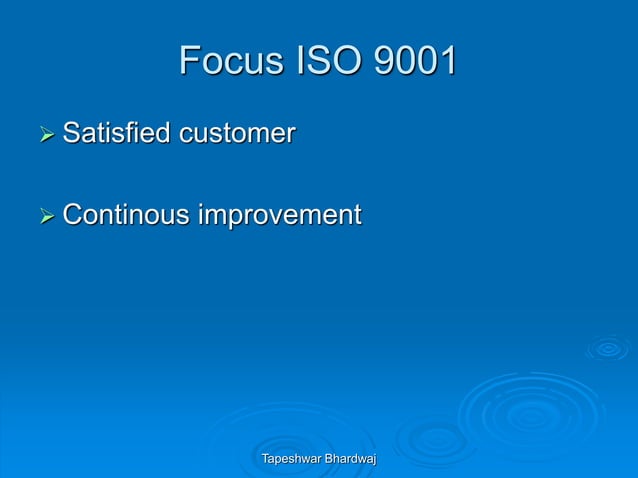 Focus ISO 9001

➢ Satisfied customer

➢ Continous improvement

Tapeshwar Bhardwaj